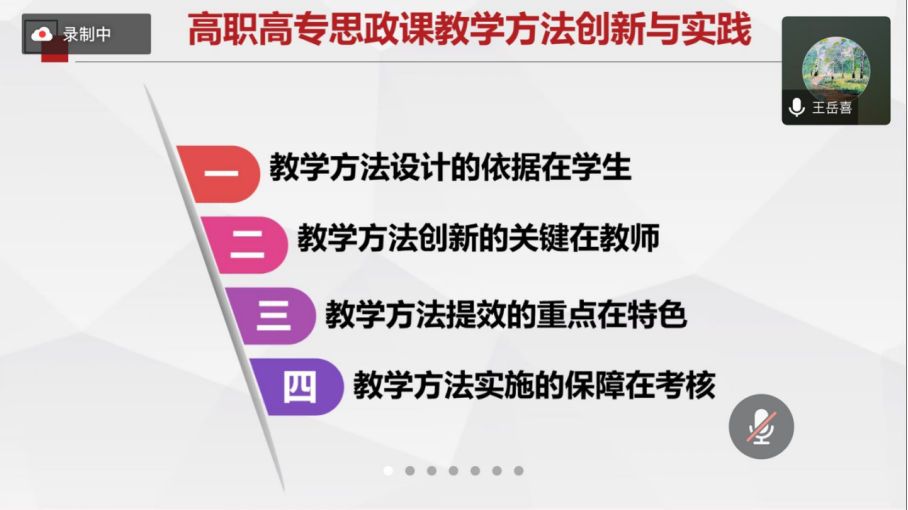 录制中

高职高专思政课教学方法创新与实践

王岳喜

一 教学方法设计的依据在学生

二 教学方法创新的关键在教师

三 教学方法提效的重点在特色

四 教学方法实施的保障在考核